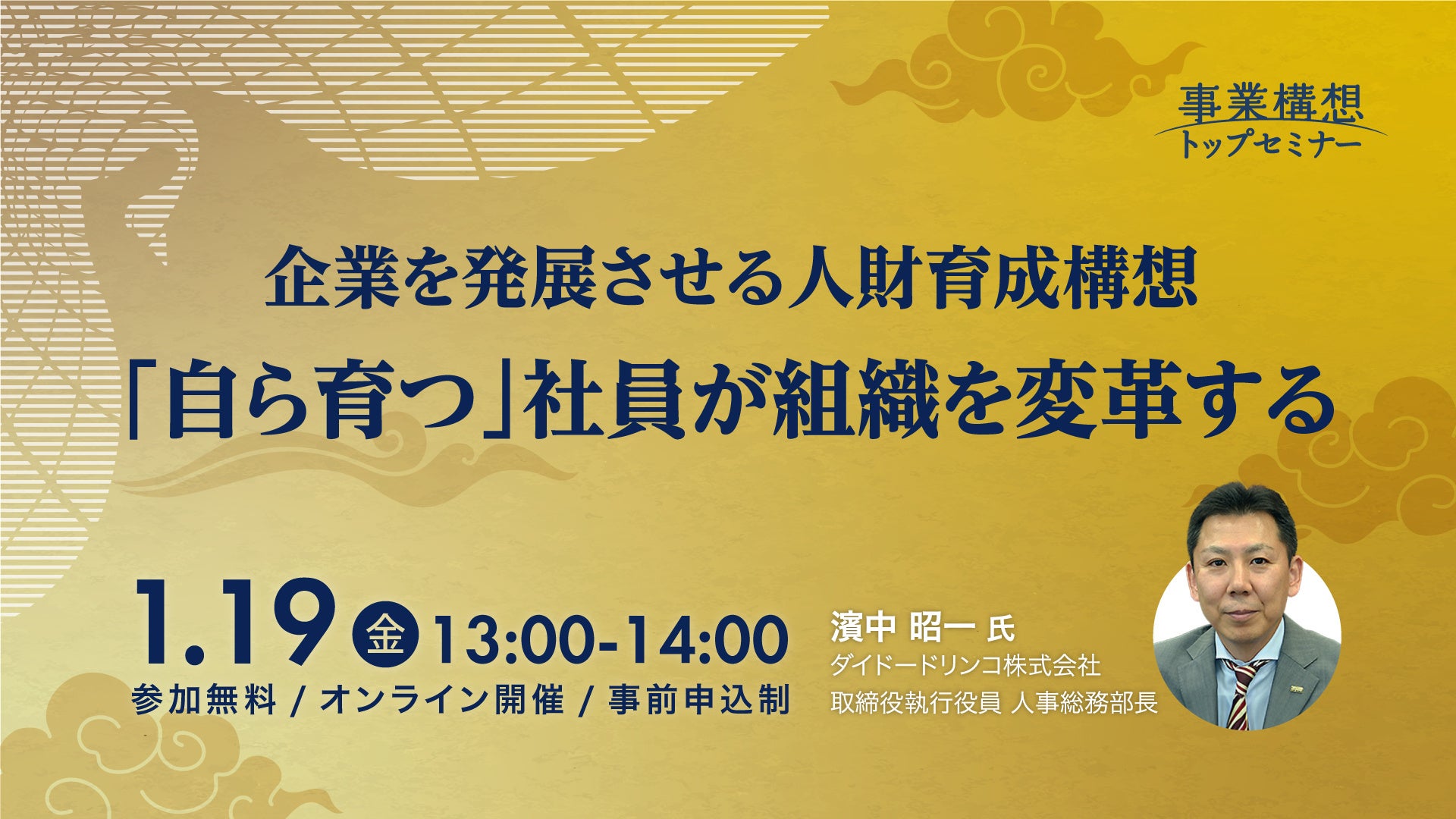 事業構想
トップセミナー

企業を発展させる人財育成構想
「自ら育つ」社員が組織を変革する

1.19 金 13:00-14:00
参加無料 / オンライン開催 / 事前申込制

濱中 昭一 氏
ダイドードリンコ株式会社
取締役執行役員 人事総務部長